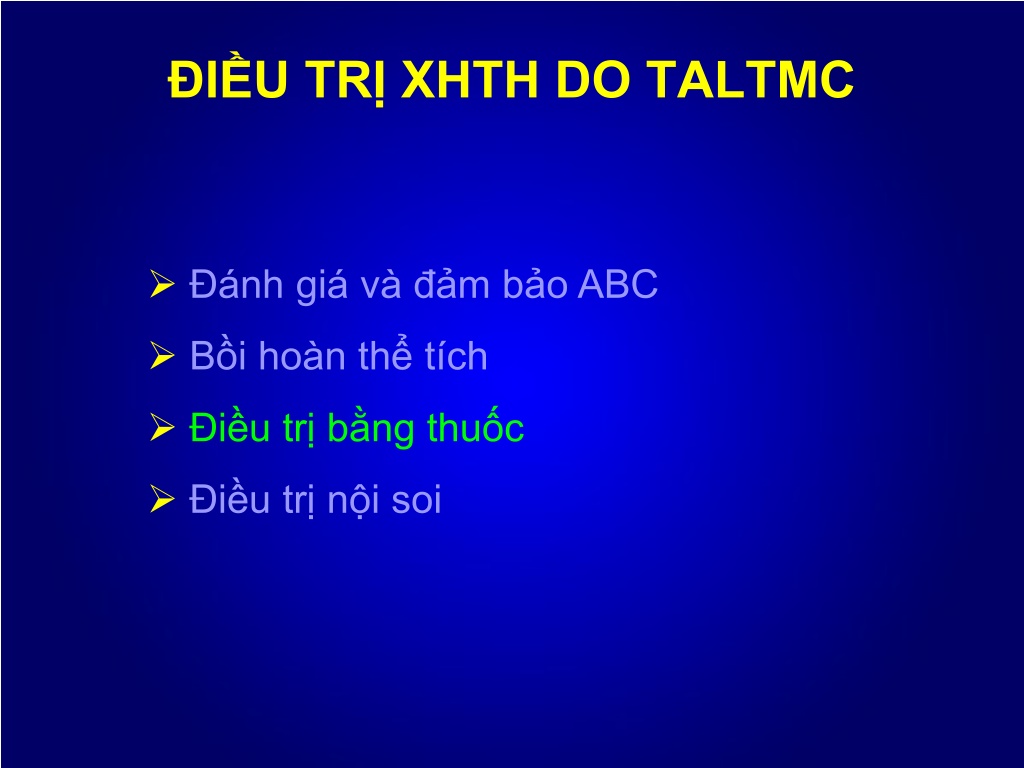 ĐIỀU TRỊ XHTH DO TALTMC

➢ Đánh giá và đảm bảo ABC
➢ Bồi hoàn thể tích
➢ Điều trị bằng thuốc
➢ Điều trị nội soi